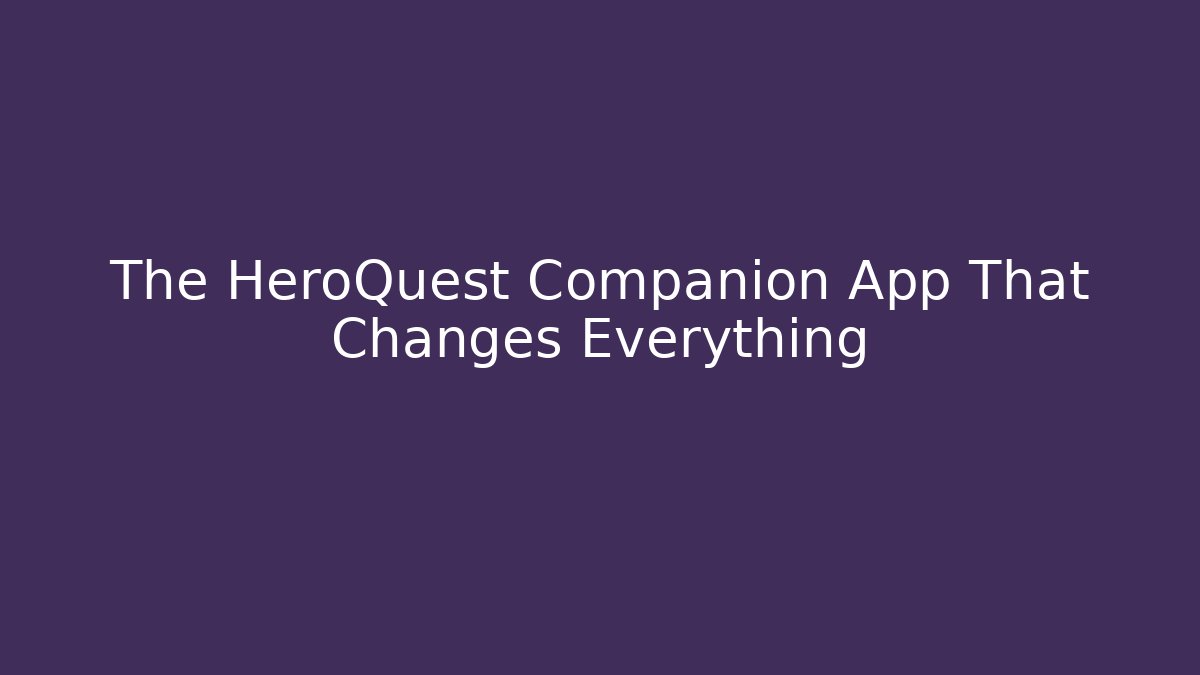 The HeroQuest Companion App That Changes Everything